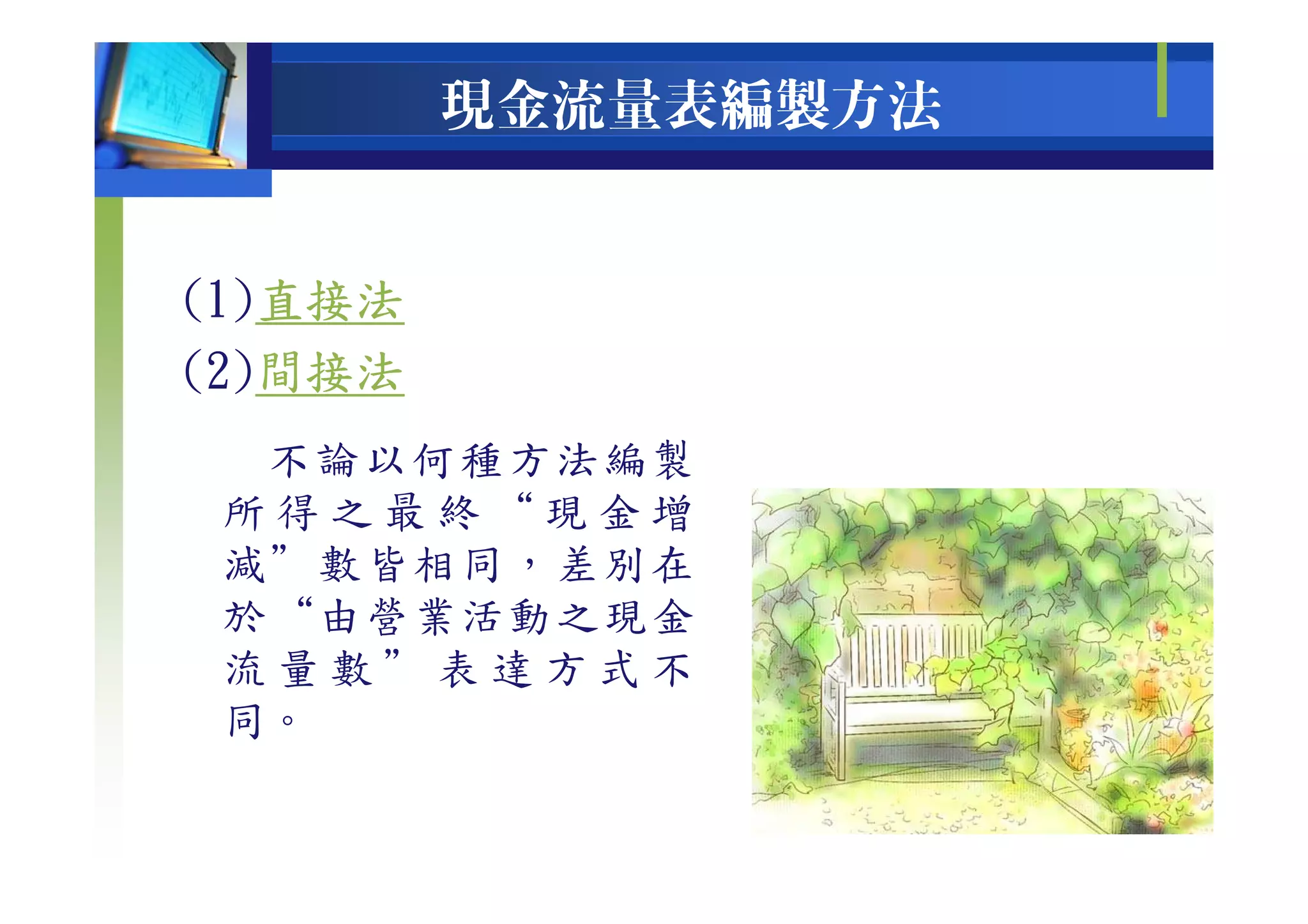 現金流量表編製方法

(1)直接法
(2)間接法

不論以何種方法編製所得之最終“現金增減”數皆相同，差別在於“由營業活動之現金流量數”表達方式不同。